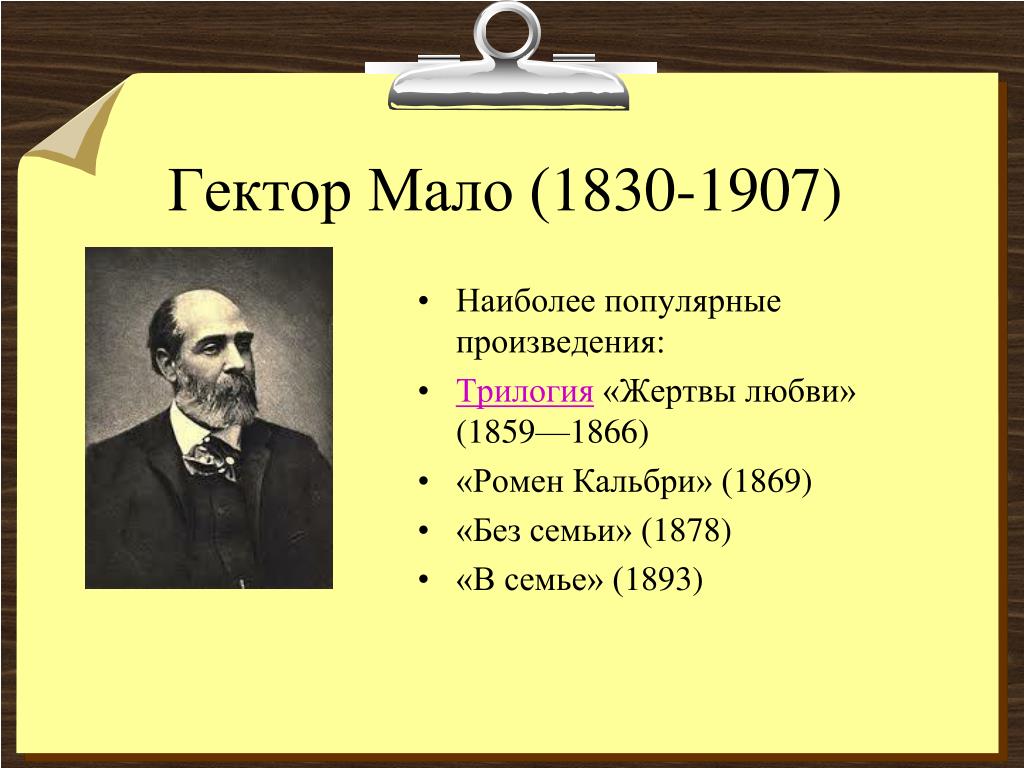 Гектор Мало (1830-1907)

• Наиболее популярные произведения:
• Трилогия «Жертвы любви» (1859—1866)
• «Ромен Кальбри» (1869)
• «Без семьи» (1878)
• «В семье» (1893)